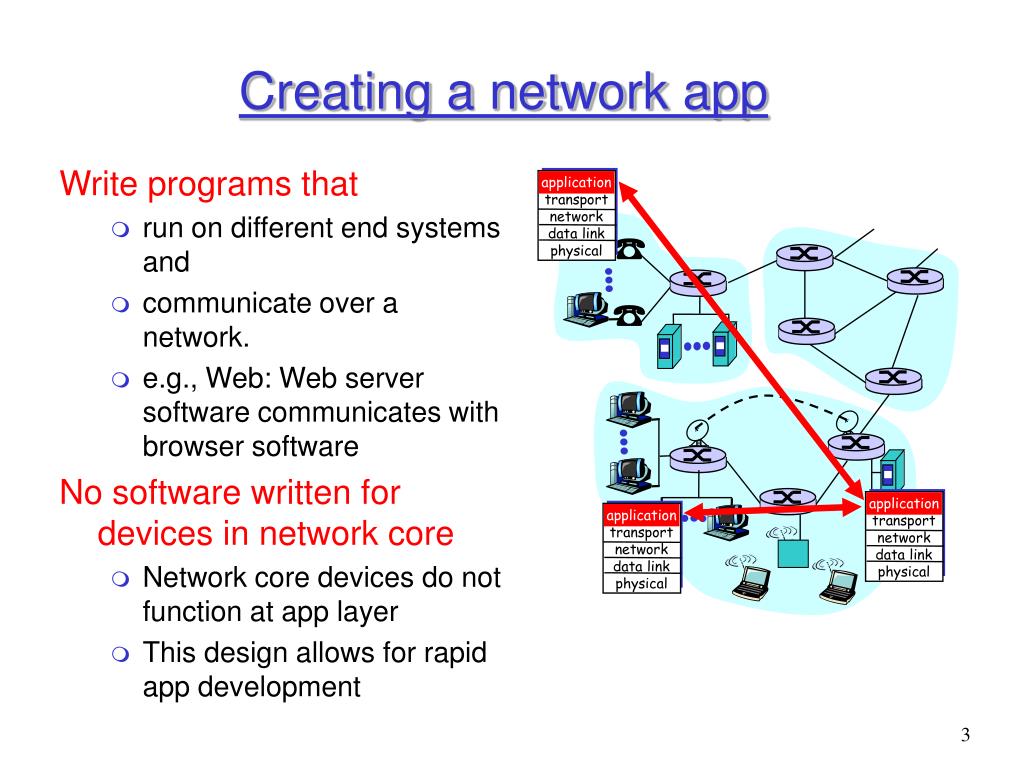 Creating a network app

Write programs that

run on different end systems and

communicate over a network.

e.g., Web: Web server software communicates with browser software

No software written for devices in network core

Network core devices do not function at app layer

This design allows for rapid app development

application
transport
network
data link
physical

application
transport
network
data link
physical

application
transport
network
data link
physical

3